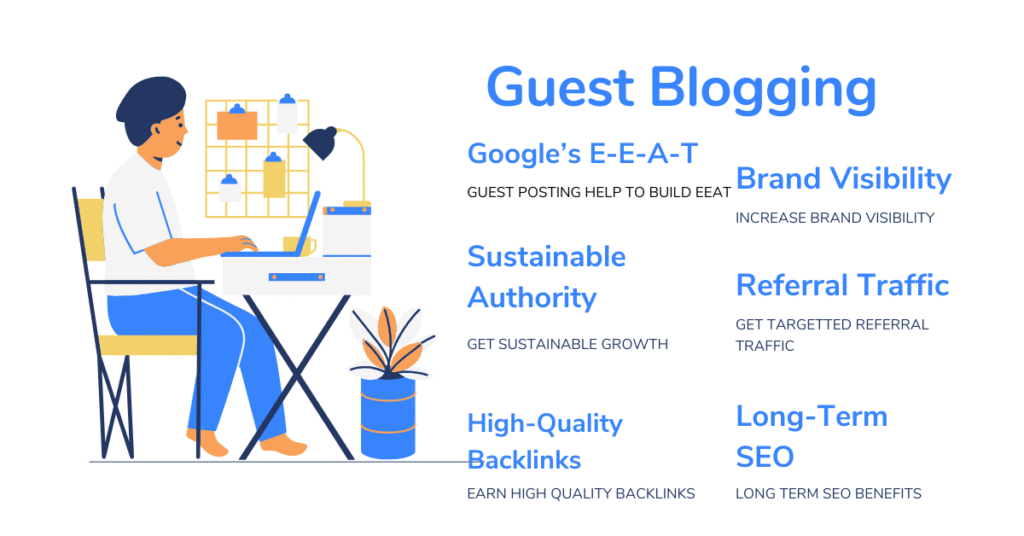 Guest Blogging

Google's E-E-A-T

GUEST POSTING HELP TO BUILD EEAT

Sustainable Authority

GET SUSTAINABLE GROWTH

High-Quality Backlinks

EARN HIGH QUALITY BACKLINKS

Brand Visibility

INCREASE BRAND VISIBILITY

Referral Traffic

GET TARGETTED REFERRAL TRAFFIC

Long-Term SEO

LONG TERM SEO BENEFITS